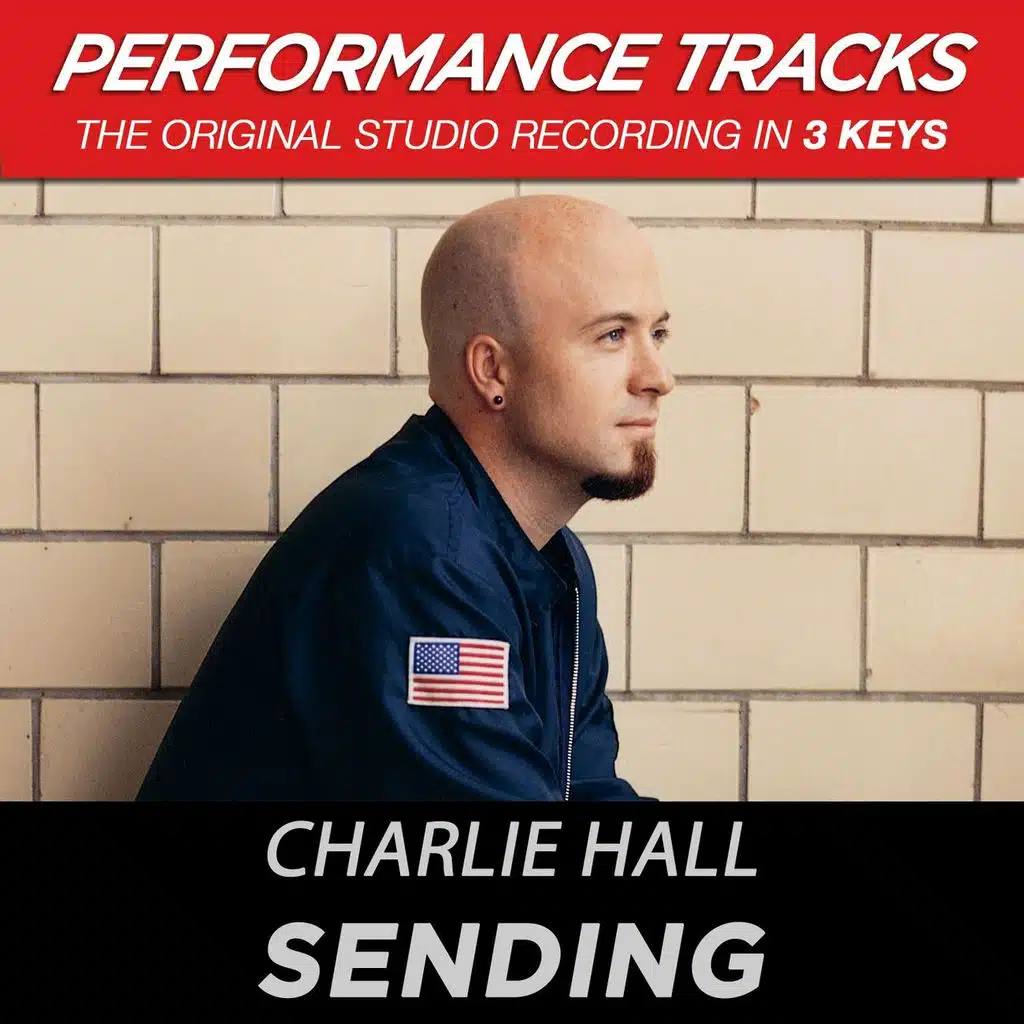 PERFORMANCE TRACKS
THE ORIGINAL STUDIO RECORDING IN 3 KEYS

CHARLIE HALL
SENDING